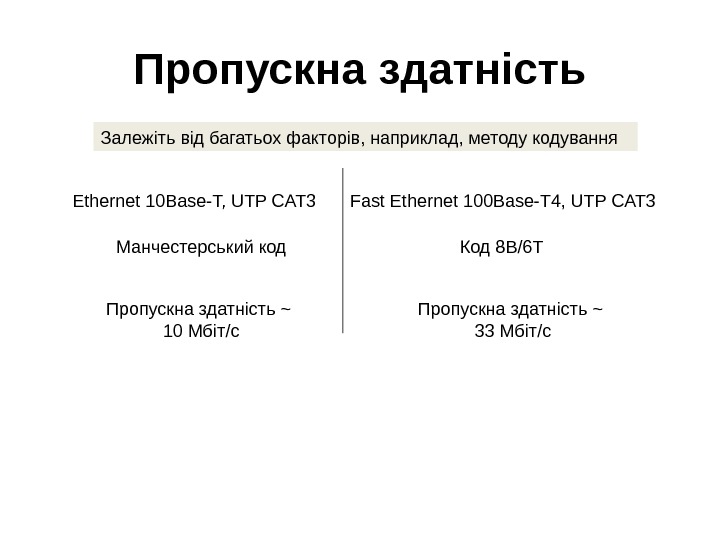 Пропускна здатність

Залежіть від багатьох факторів, наприклад, методу кодування

Ethernet 10Base-T, UTP CAT3

Манчестерський код

Пропускна здатність ~ 10 Мбіт/с

Fast Ethernet 100Base-T4, UTP CAT3

Код 8B/6T

Пропускна здатність ~ 33 Мбіт/с